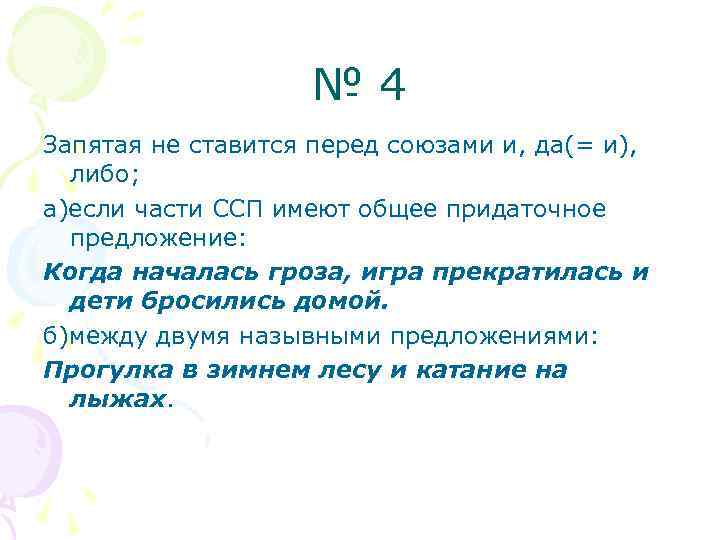 № 4

Запятая не ставится перед союзами и, да(= и), либо;

а)если части ССП имеют общее придаточное предложение:

Когда началась гроза, игра прекратилась и дети бросились домой.

б)между двумя назывными предложениями:

Прогулка в зимнем лесу и катание на лыжах.